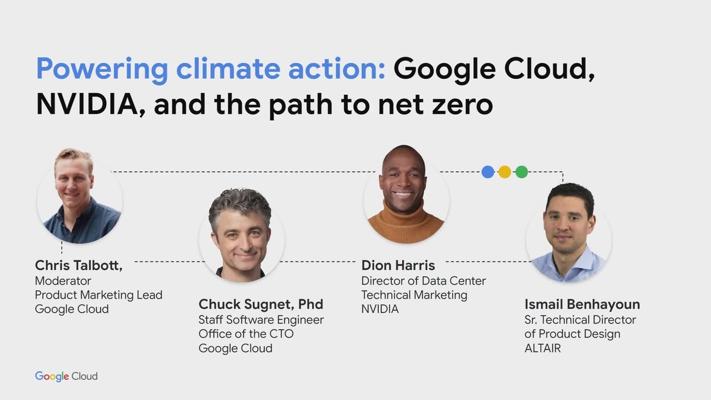 Powering climate action: Google Cloud, NVIDIA, and the path to net zero

Chris Talbott,
Moderator
Product Marketing Lead
Google Cloud

Chuck Sugnet, Phd
Staff Software Engineer
Office of the CTO
Google Cloud

Dion Harris
Director of Data Center
Technical Marketing
NVIDIA

Ismail Benhayoun
Sr. Technical Director
of Product Design
ALTAIR

Google Cloud